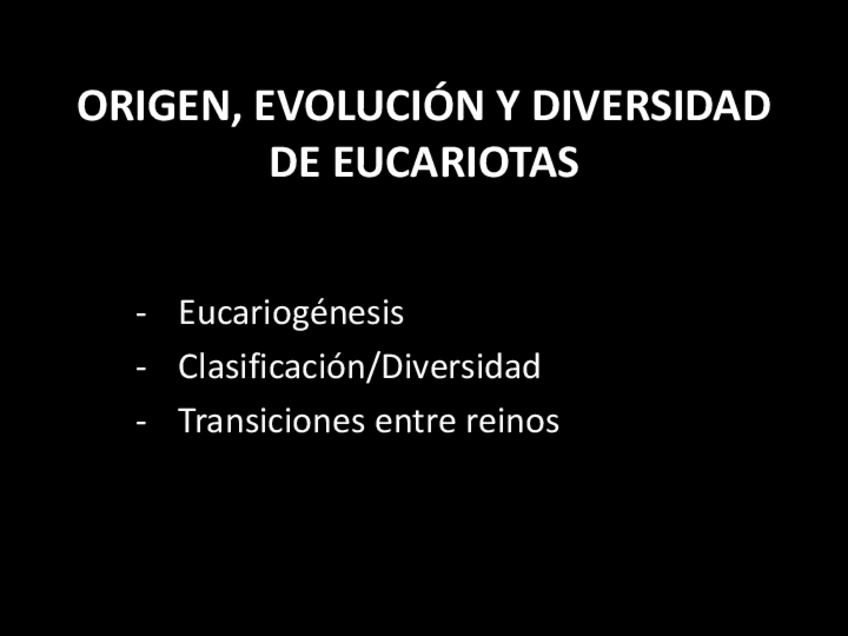 ORIGEN, EVOLUCIÓN Y DIVERSIDAD DE EUCARIOTAS

- Eucariogénesis
- Clasificación/Diversidad
- Transiciones entre reinos